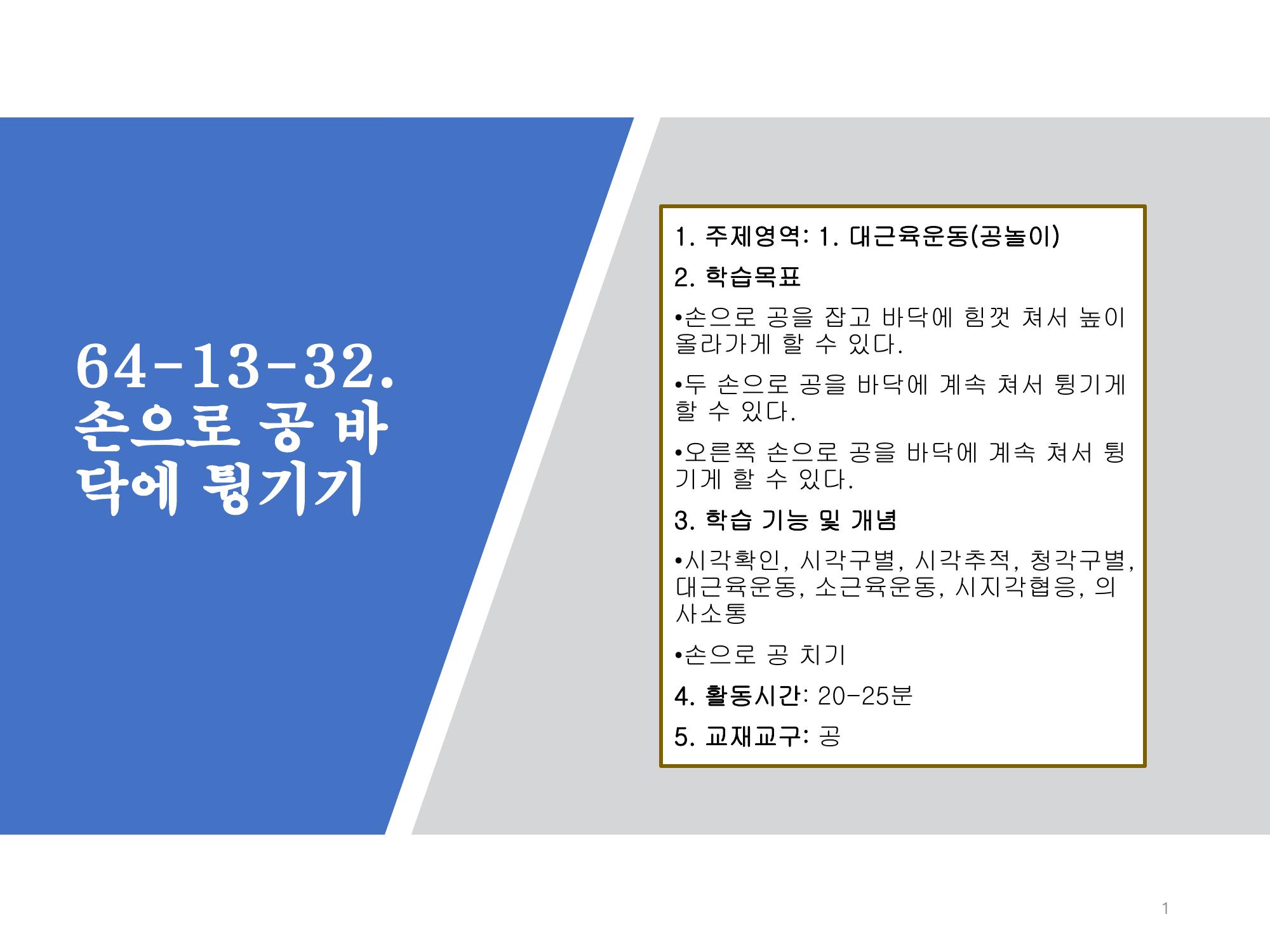 64-13-32. 손으로 공 바닥에 튕기기

1. 주제영역: 1. 대근육운동(공놀이)

2. 학습목표

•손으로 공을 잡고 바닥에 힘껏 쳐서 높이 올라가게 할 수 있다.

•두 손으로 공을 바닥에 계속 쳐서 튕기게 할 수 있다.

•오른쪽 손으로 공을 바닥에 계속 쳐서 튕기게 할 수 있다.

3. 학습 기능 및 개념

•시각확인, 시각구별, 시각추적, 청각구별, 대근육운동, 소근육운동, 시지각협응, 의사소통

•손으로 공 치기

4. 활동시간: 20-25분

5. 교재교구: 공

1